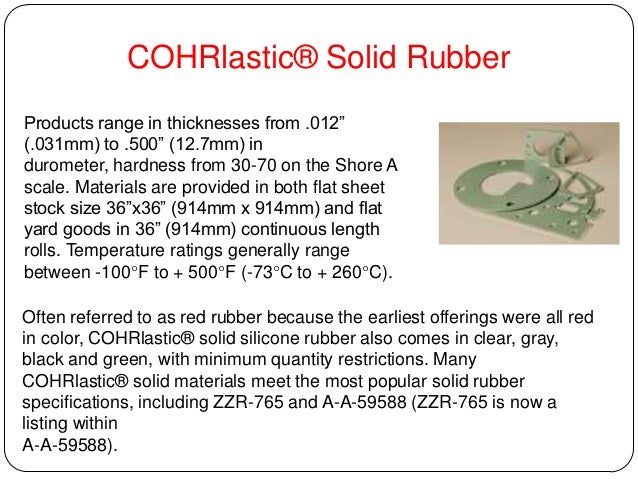 COHRlastic® Solid Rubber

Products range in thicknesses from .012” (.031mm) to .500” (12.7mm) in durometer, hardness from 30-70 on the Shore A scale. Materials are provided in both flat sheet stock size 36”x36” (914mm x 914mm) and flat yard goods in 36” (914mm) continuous length rolls. Temperature ratings generally range between -100°F to + 500°F (-73°C to + 260°C).

Often referred to as red rubber because the earliest offerings were all red in color, COHRlastic® solid silicone rubber also comes in clear, gray, black and green, with minimum quantity restrictions. Many COHRlastic® solid materials meet the most popular solid rubber specifications, including ZZR-765 and A-A-59588 (ZZR-765 is now a listing within A-A-59588).